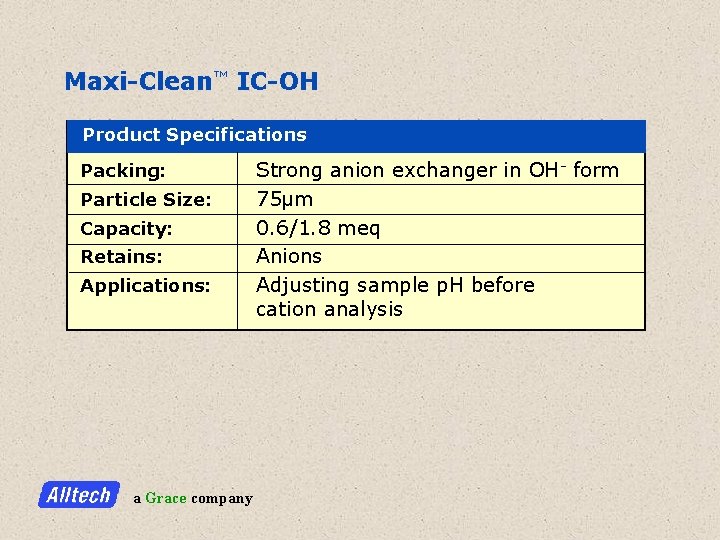 Maxi-Clean™ IC-OH

| Product Specifications | |
|---|---|
| Packing: | Strong anion exchanger in $OH^-$ form |
| Particle Size: | 75µm |
| Capacity: | 0.6/1.8 meq |
| Retains: | Anions |
| Applications: | Adjusting sample pH before cation analysis |

Alltech a Grace company